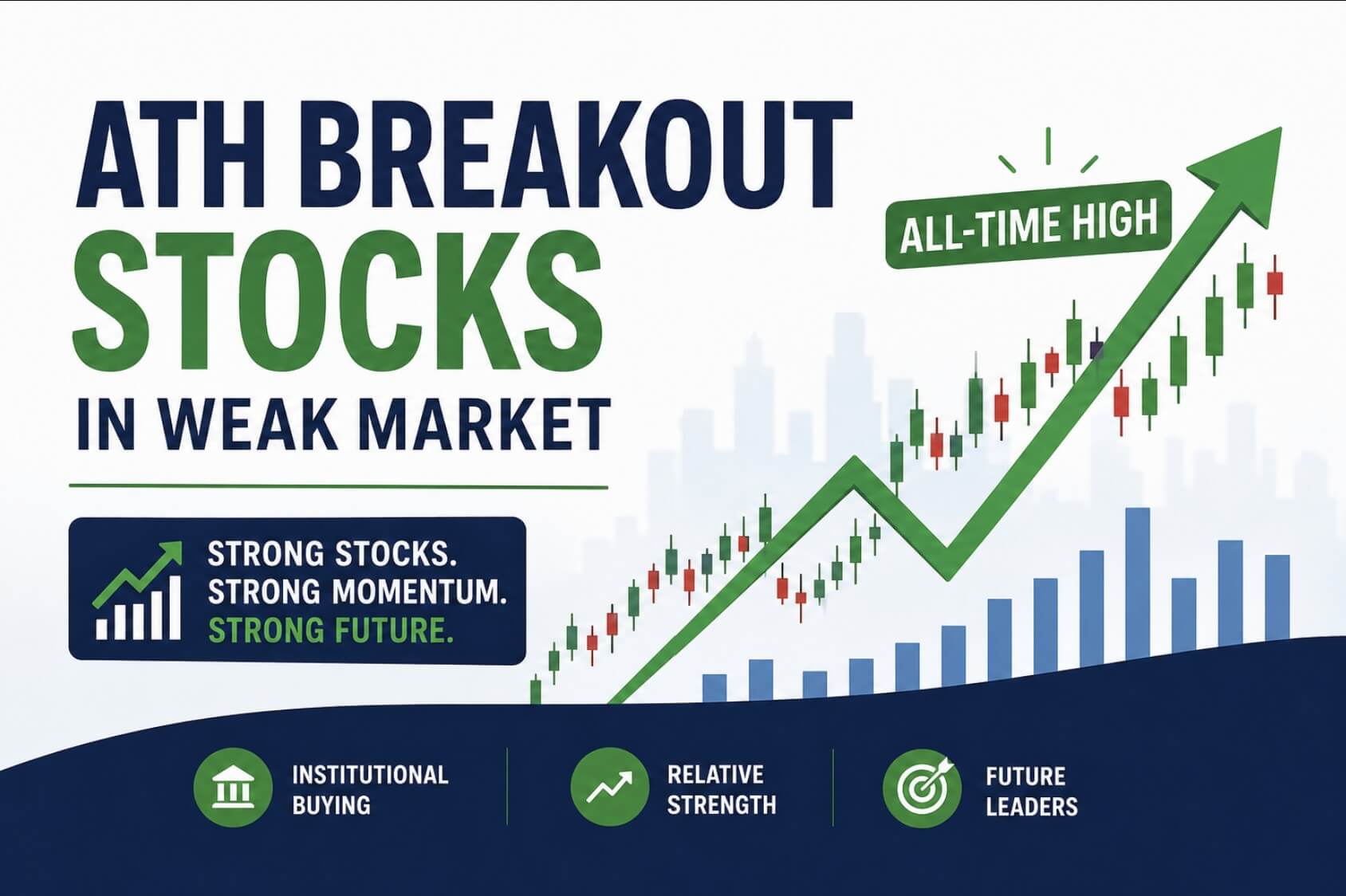 ATH BREAKOUT STOCKS IN WEAK MARKET

ALL-TIME HIGH

STRONG STOCKS.
STRONG MOMENTUM.
STRONG FUTURE.

INSTITUTIONAL BUYING

RELATIVE STRENGTH

FUTURE LEADERS